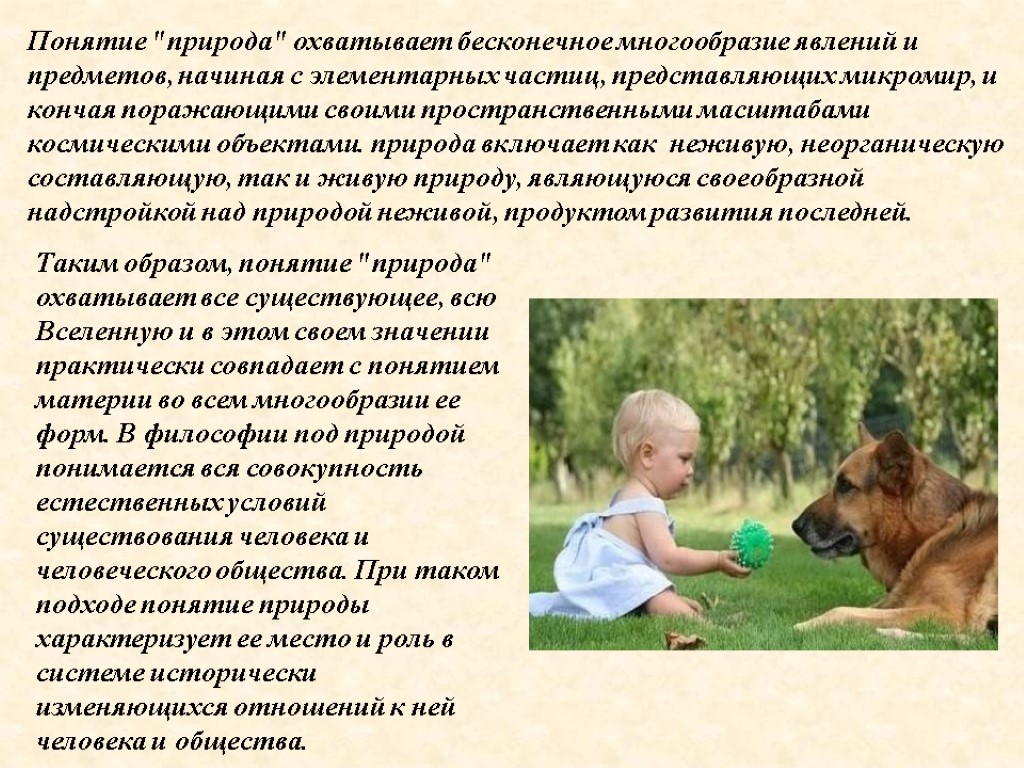 Понятие "природа" охватывает бесконечное многообразие явлений и предметов, начиная с элементарных частиц, представляющих микромир, и кончая поражающими своими пространственными масштабами космическими объектами. природа включает как неживую, неорганическую составляющую, так и живую природу, являющуюся своеобразной надстройкой над природой неживой, продуктом развития последней.

Таким образом, понятие "природа" охватывает все существующее, всю Вселенную и в этом своем значении практически совпадает с понятием материи во всем многообразии ее форм. В философии под природой понимается вся совокупность естественных условий существования человека и человеческого общества. При таком подходе понятие природы характеризует ее место и роль в системе исторически изменяющихся отношений к ней человека и общества.